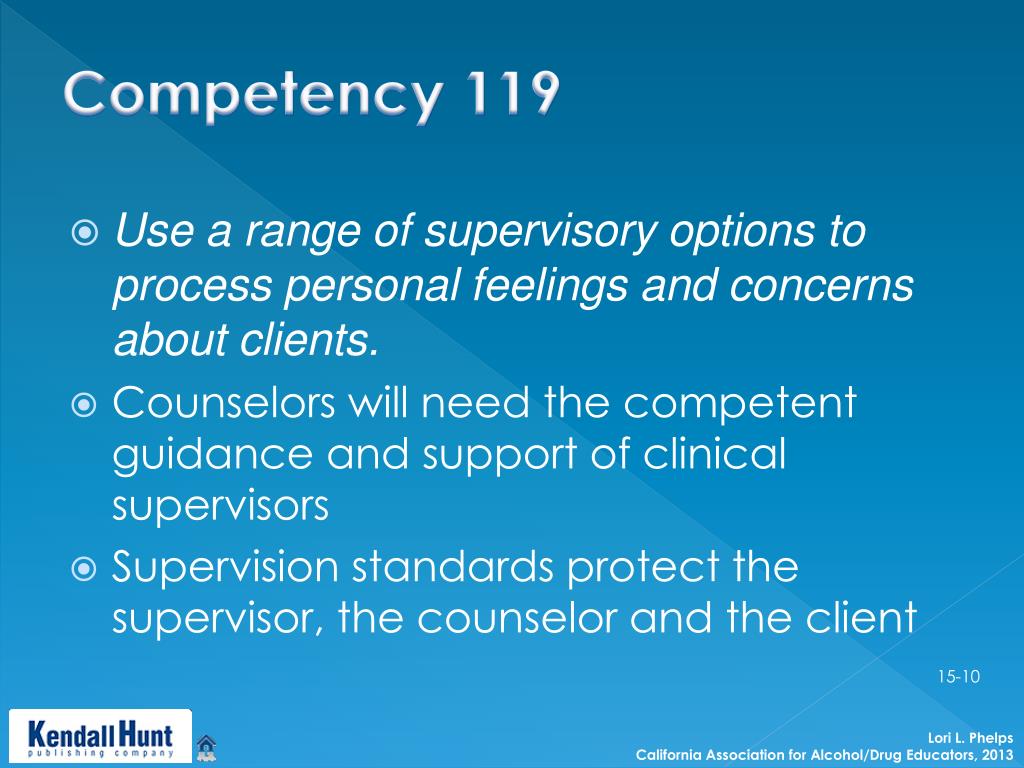 Competency 119

Use a range of supervisory options to process personal feelings and concerns about clients.

Counselors will need the competent guidance and support of clinical supervisors

Supervision standards protect the supervisor, the counselor and the client

15-10

Kendall Hunt publishing company

Lori L. Phelps
California Association for Alcohol/Drug Educators, 2013